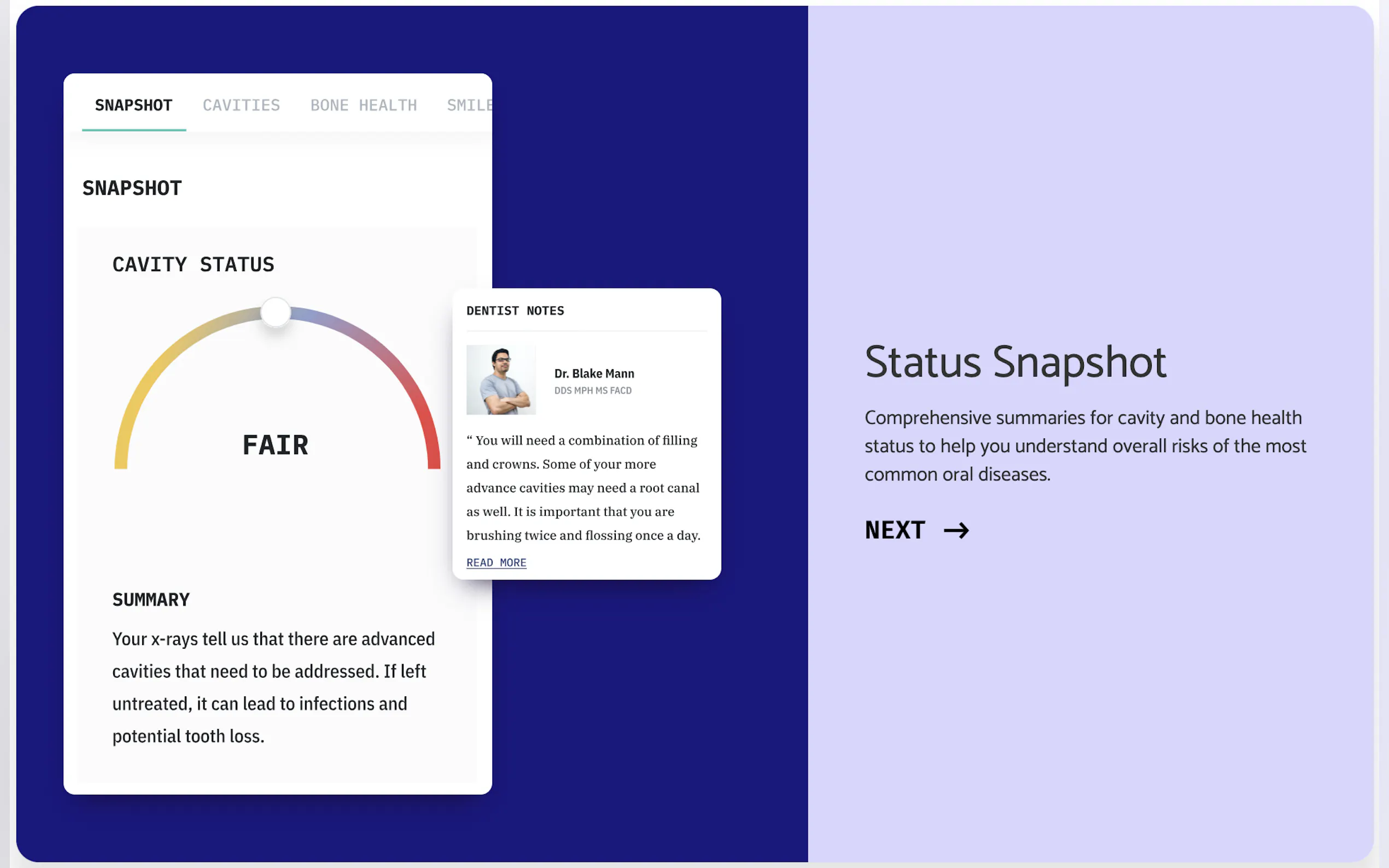 SNAPSHOT CAVITIES BONE HEALTH SMILE

SNAPSHOT

CAVITY STATUS

FAIR

SUMMARY

Your x-rays tell us that there are advanced cavities that need to be addressed. If left untreated, it can lead to infections and potential tooth loss.

DENTIST NOTES

Dr. Blake Mann
DDS MPH MS FACD

“ You will need a combination of filling and crowns. Some of your more advance cavities may need a root canal as well. It is important that you are brushing twice and flossing once a day.

READ MORE

Status Snapshot

Comprehensive summaries for cavity and bone health status to help you understand overall risks of the most common oral diseases.

NEXT →